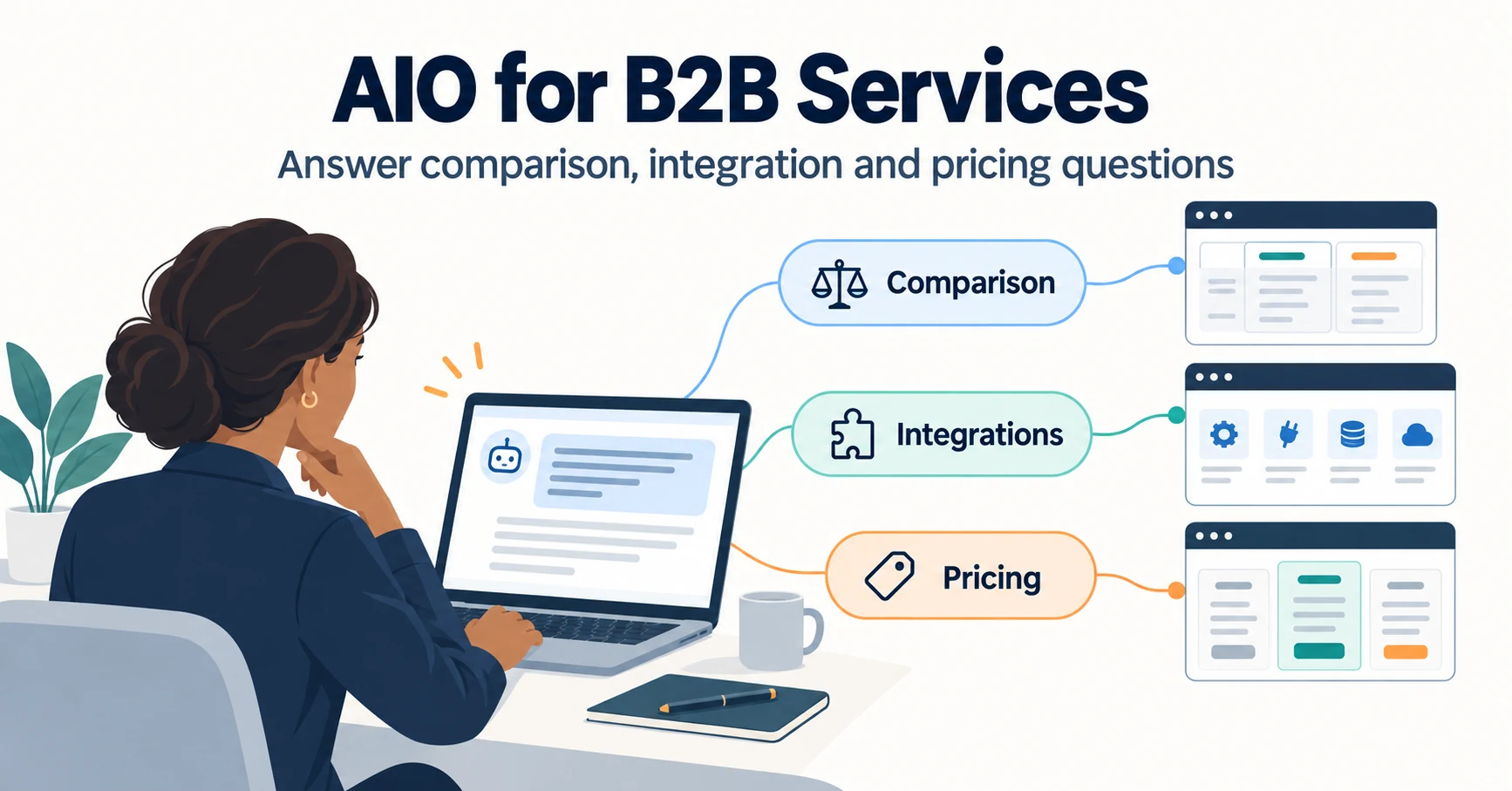 AIO for B2B Services

Answer comparison, integration and pricing questions

Comparison

Integrations

Pricing